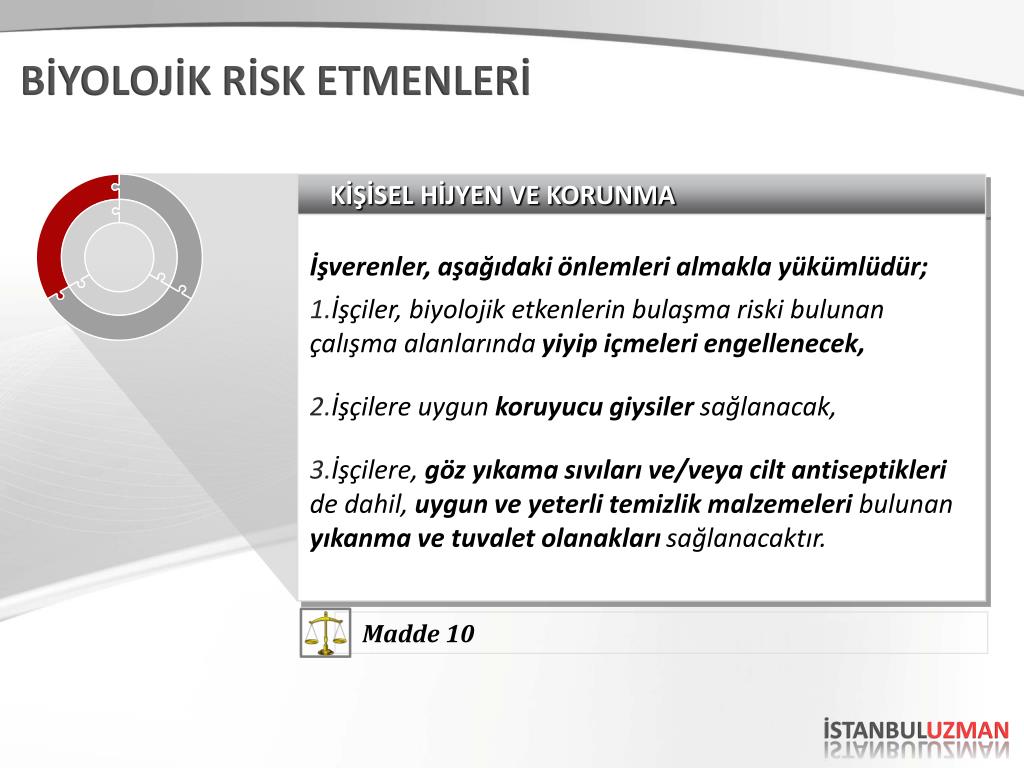 BİYOLOJİK RİSK ETMENLERİ

KİŞİSEL HİJYEN VE KORUNMA

İşverenler, aşağıdaki önlemleri almakla yükümlüdür;

1.İşçiler, biyolojik etkenlerin bulaşma riski bulunan çalışma alanlarında yiyip içmeleri engellenecek,

2.İşçilere uygun koruyucu giysiler sağlanacak,

3.İşçilere, göz yıkama sıvıları ve/veya cilt antiseptikleri de dahil, uygun ve yeterli temizlik malzemeleri bulunan yıkanma ve tuvalet olanakları sağlanacaktır.

Madde 10

İSTANBULUZMAN